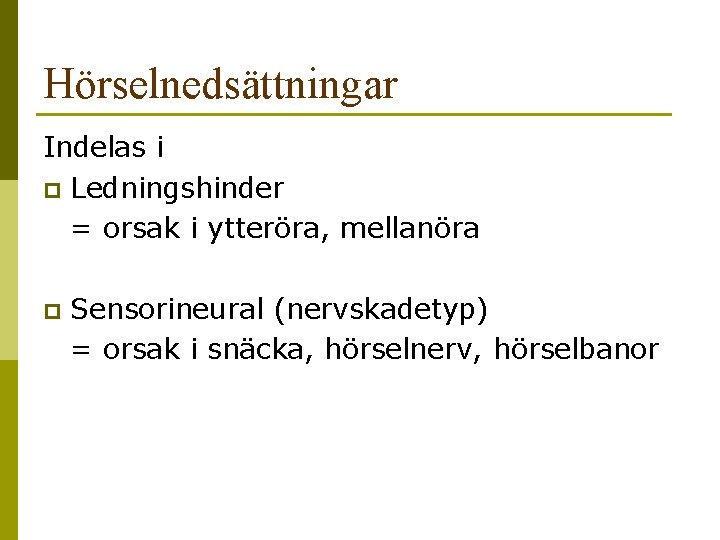 Hörselnedsättningar

Indelas i

Ledningshinder
= orsak i ytteröra, mellanöra

Sensorineural (nervskadetyp)
= orsak i snäcka, hörselnerv, hörselbanor